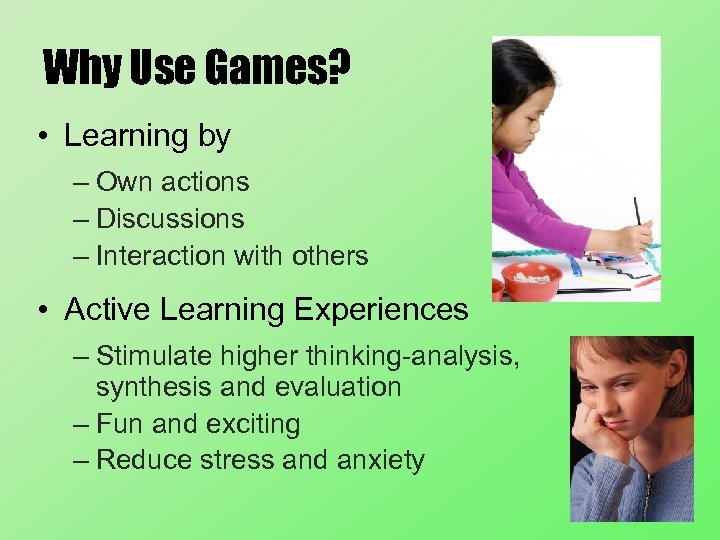 Why Use Games?

• Learning by
– Own actions
– Discussions
– Interaction with others

• Active Learning Experiences
– Stimulate higher thinking-analysis, synthesis and evaluation
– Fun and exciting
– Reduce stress and anxiety